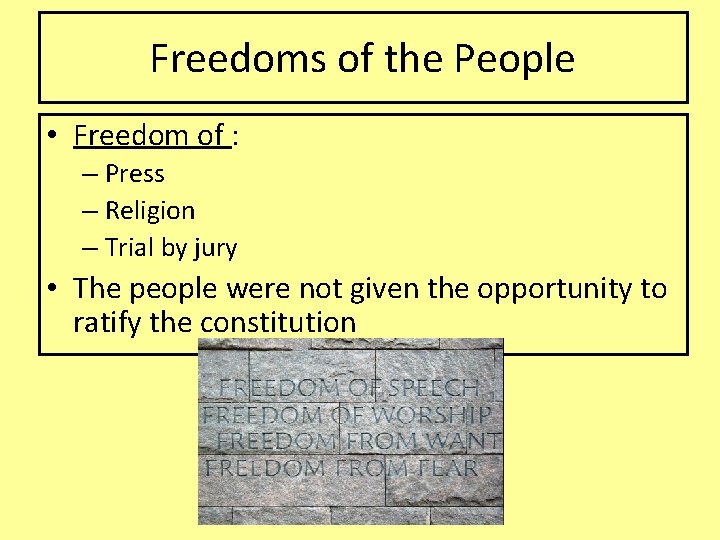 Freedoms of the People

• Freedom of :
– Press
– Religion
– Trial by jury
• The people were not given the opportunity to ratify the constitution

FREEDOM OF SPEECH
FREEDOM OF WORSHIP
FREEDOM FROM WANT
FREEDOM FROM FEAR